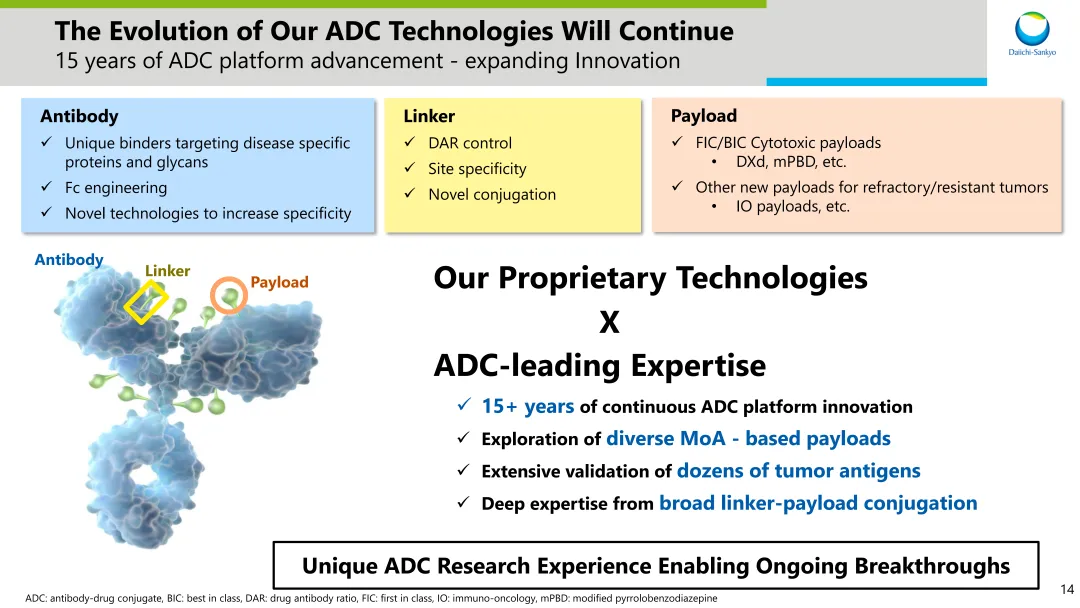 The Evolution of Our ADC Technologies Will Continue
15 years of ADC platform advancement - expanding Innovation

Daiichi-Sankyo

Antibody
✓ Unique binders targeting disease specific proteins and glycans
✓ Fc engineering
✓ Novel technologies to increase specificity

Linker
✓ DAR control
✓ Site specificity
✓ Novel conjugation

Payload
✓ FIC/BIC Cytotoxic payloads
• DXd, mPBD, etc.
✓ Other new payloads for refractory/resistant tumors
• IO payloads, etc.

Antibody
Linker
Payload

Our Proprietary Technologies
X
ADC-leading Expertise

✓ 15+ years of continuous ADC platform innovation
✓ Exploration of diverse MoA - based payloads
✓ Extensive validation of dozens of tumor antigens
✓ Deep expertise from broad linker-payload conjugation

Unique ADC Research Experience Enabling Ongoing Breakthroughs

ADC: antibody-drug conjugate, BIC: best in class, DAR: drug antibody ratio, FIC: first in class, IO: immuno-oncology, mPBD: modified pyrrolobenzodiazepine

14